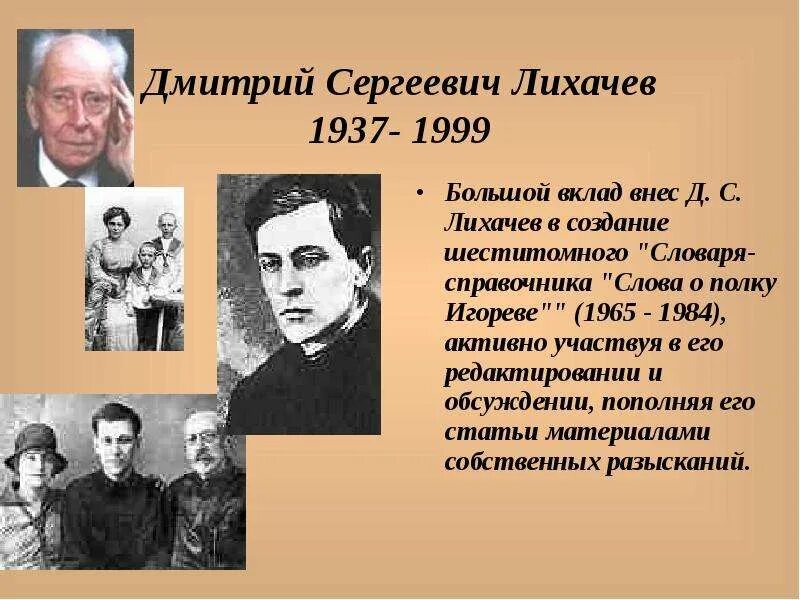 Дмитрий Сергеевич Лихачев
1937- 1999

• Большой вклад внес Д. С. Лихачев в создание шеститомного "Словаря-справочника "Слова о полку Игореве"" (1965 - 1984), активно участвуя в его редактировании и обсуждении, пополняя его статьи материалами собственных разысканий.